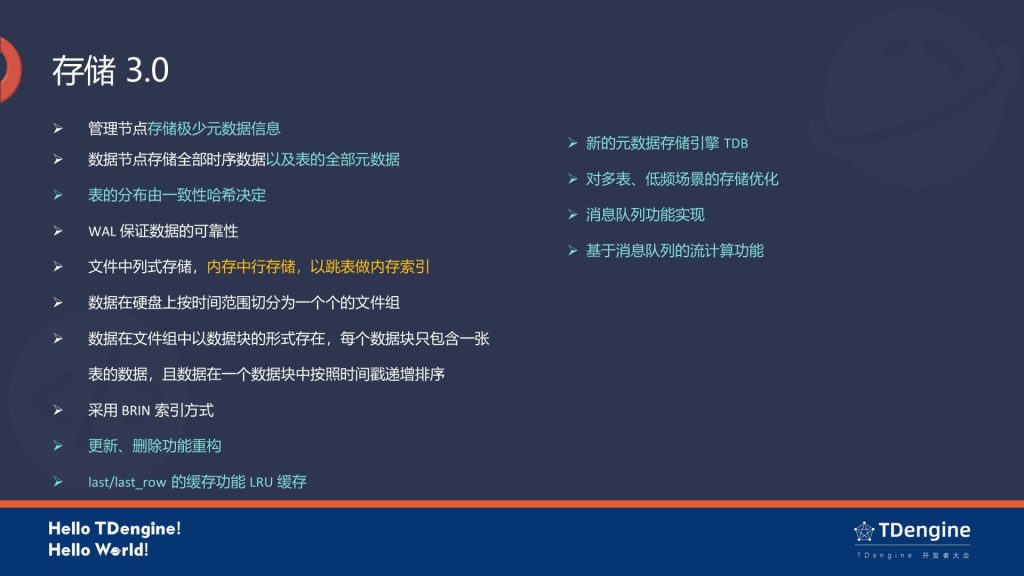 存储 3.0

➢ 管理节点存储极少元数据信息
➢ 数据节点存储全部时序数据以及表的全部元数据
➢ 表的分布由一致性哈希决定
➢ WAL 保证数据的可靠性
➢ 文件中列式存储，内存中行存储，以跳表做内存索引
➢ 数据在硬盘上按时间范围切分为一个个的文件组
➢ 数据在文件组中以数据块的形式存在，每个数据块只包含一张表的数据，且数据在一个数据块中按照时间戳递增排序
➢ 采用 BRIN 索引方式
➢ 更新、删除功能重构
➢ last/last_row 的缓存功能 LRU 缓存

➢ 新的元数据存储引擎 TDB
➢ 对多表、低频场景的存储优化
➢ 消息队列功能实现
➢ 基于消息队列的流计算功能

Hello TDengine!
Hello World!

TDengine
TDengine 开发者大会